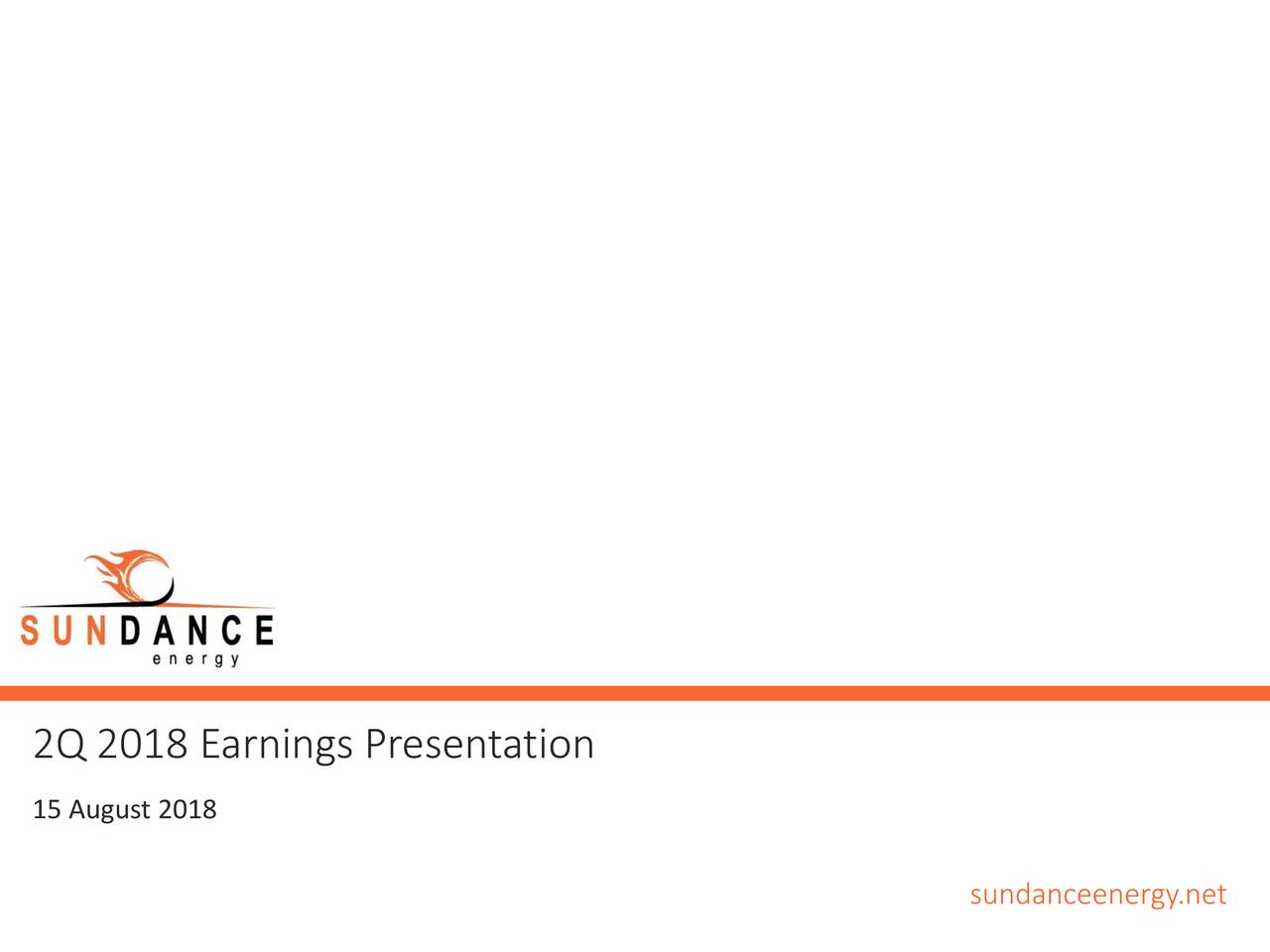 SUNDANCE
energy

2Q 2018 Earnings Presentation

15 August 2018

sundanceenergy.net